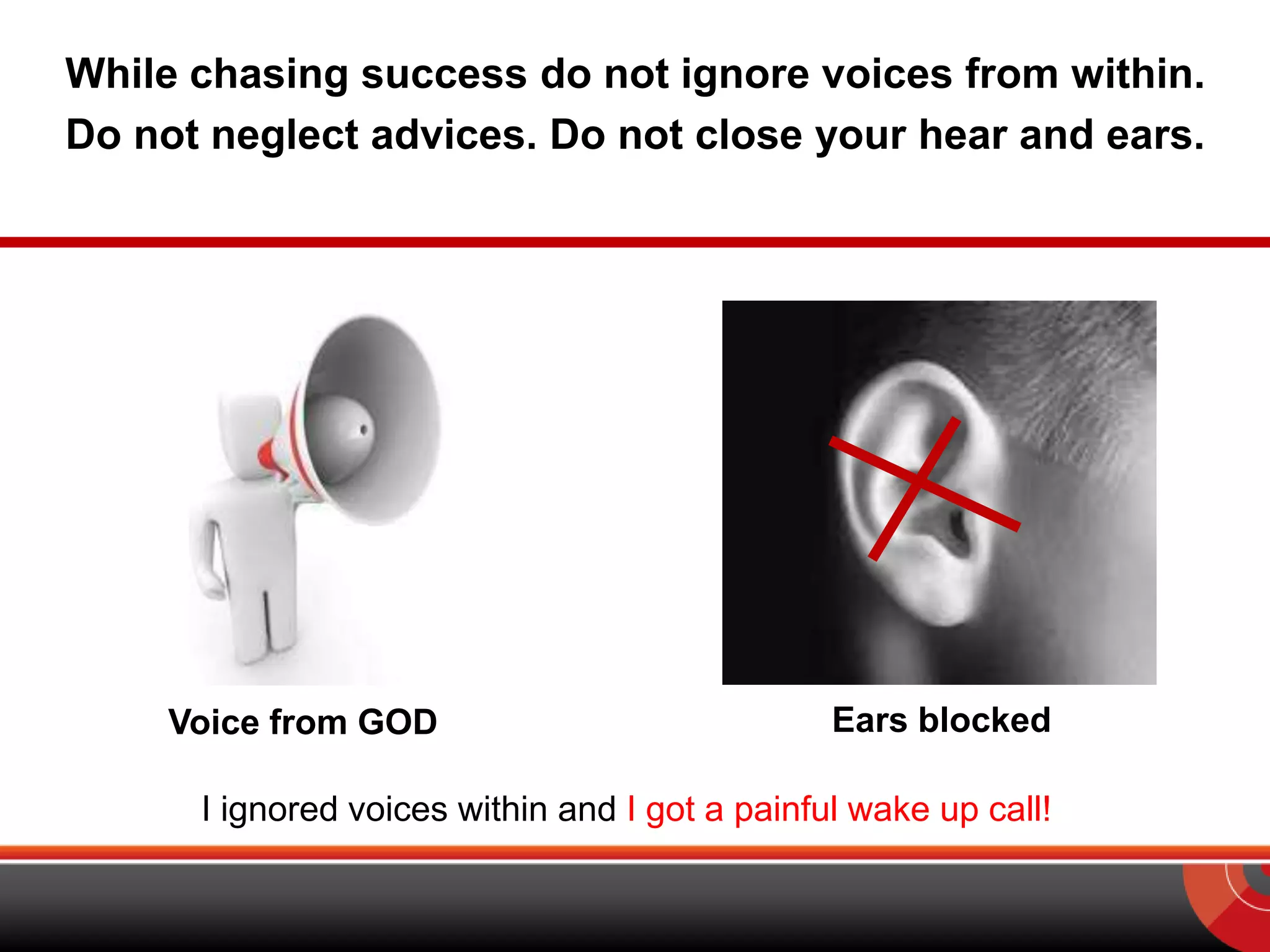 While chasing success do not ignore voices from within. Do not neglect advices. Do not close your hear and ears.

Voice from GOD

Ears blocked

I ignored voices within and I got a painful wake up call!